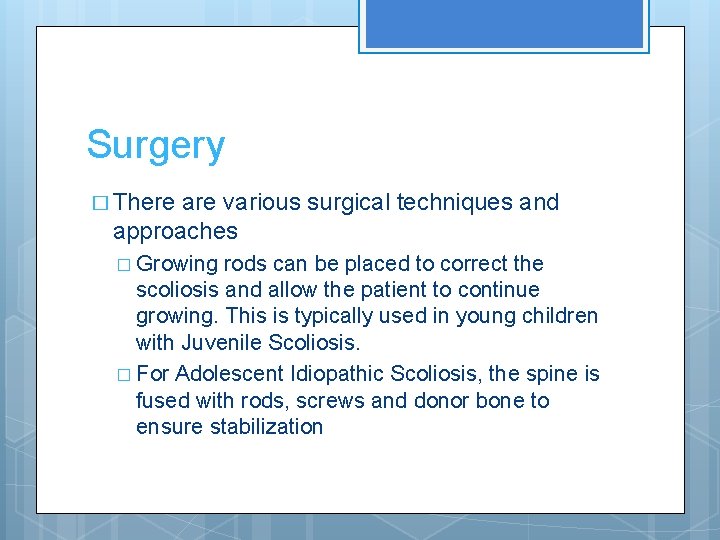 Surgery

□ There are various surgical techniques and approaches

□ Growing rods can be placed to correct the scoliosis and allow the patient to continue growing. This is typically used in young children with Juvenile Scoliosis.

□ For Adolescent Idiopathic Scoliosis, the spine is fused with rods, screws and donor bone to ensure stabilization